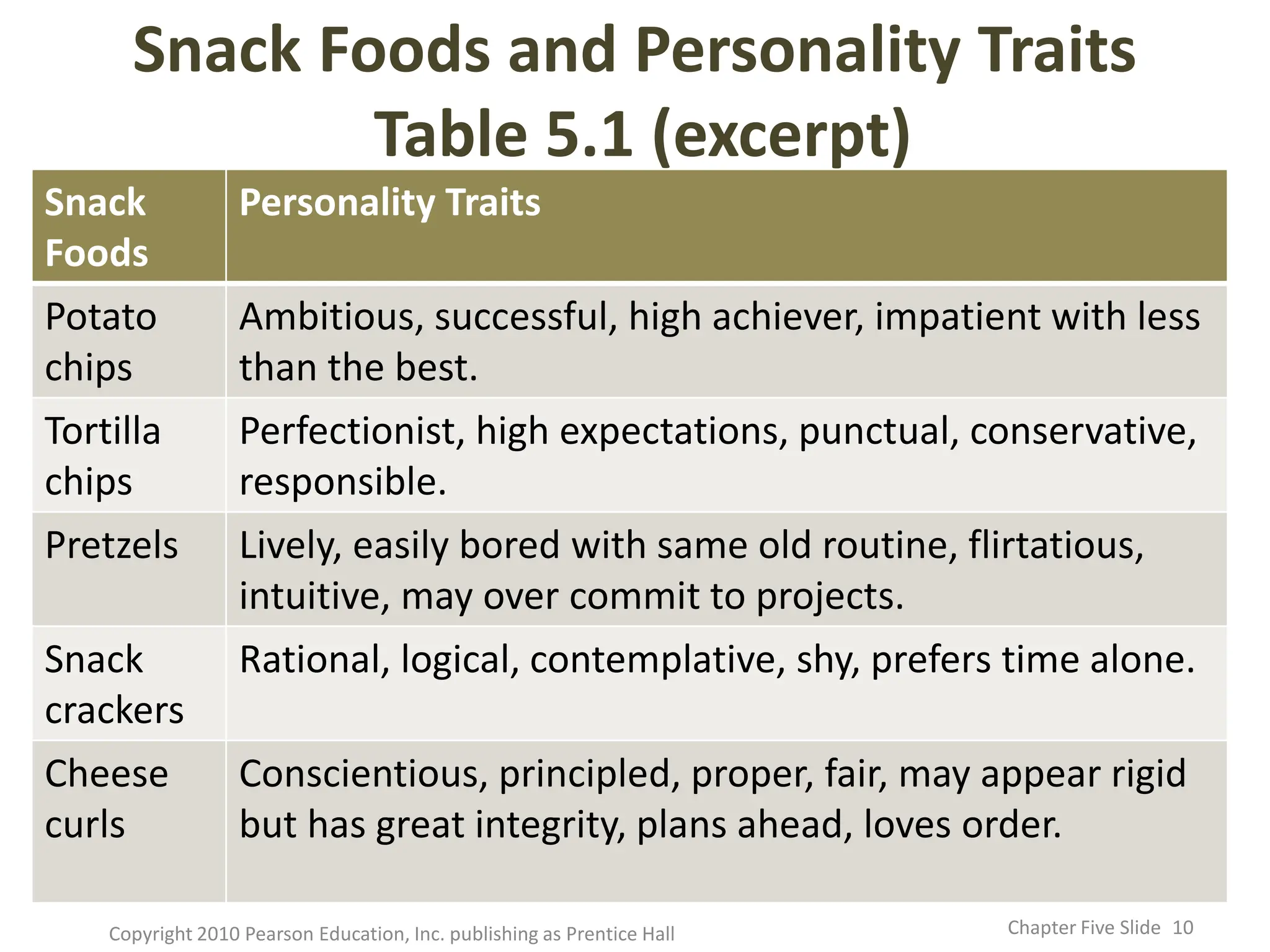 Snack Foods and Personality Traits
Table 5.1 (excerpt)

| Snack Foods | Personality Traits |
|---|---|
| Potato chips | Ambitious, successful, high achiever, impatient with less than the best. |
| Tortilla chips | Perfectionist, high expectations, punctual, conservative, responsible. |
| Pretzels | Lively, easily bored with same old routine, flirtatious, intuitive, may over commit to projects. |
| Snack crackers | Rational, logical, contemplative, shy, prefers time alone. |
| Cheese curls | Conscientious, principled, proper, fair, may appear rigid but has great integrity, plans ahead, loves order. |

Copyright 2010 Pearson Education, Inc. publishing as Prentice Hall

Chapter Five Slide 10